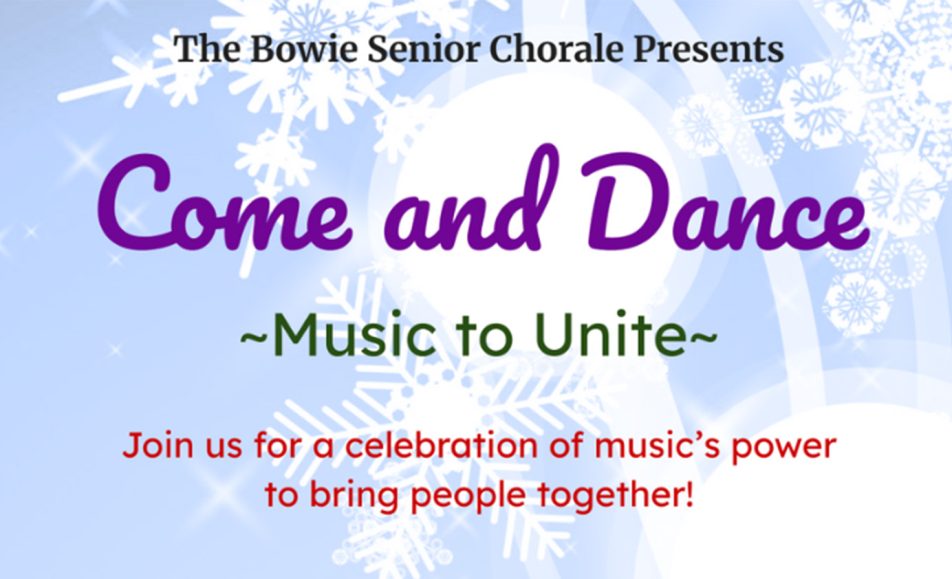 The Bowie Senior Chorale Presents

Come and Dance

~Music to Unite~

Join us for a celebration of music's power to bring people together!